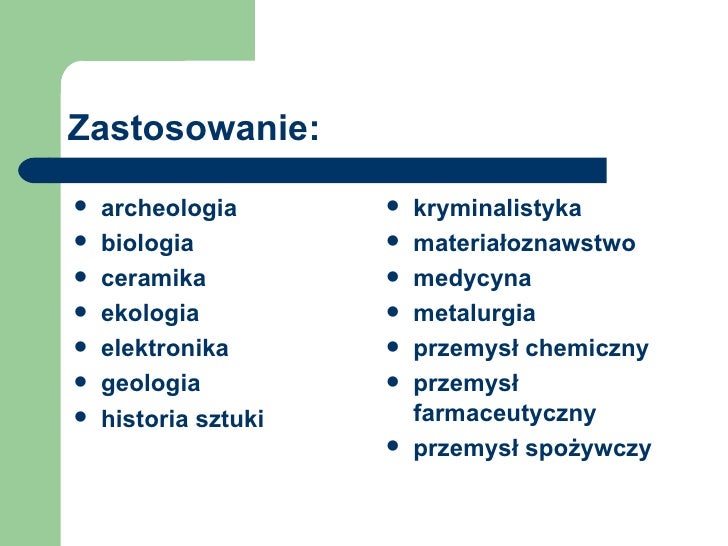 Zastosowanie:

- archeologia
- biologia
- ceramika
- ekologia
- elektronika
- geologia
- historia sztuki

- kryminalistyka
- materiałoznawstwo
- medycyna
- metalurgia
- przemysł chemiczny
- przemysł farmaceutyczny
- przemysł spożywczy